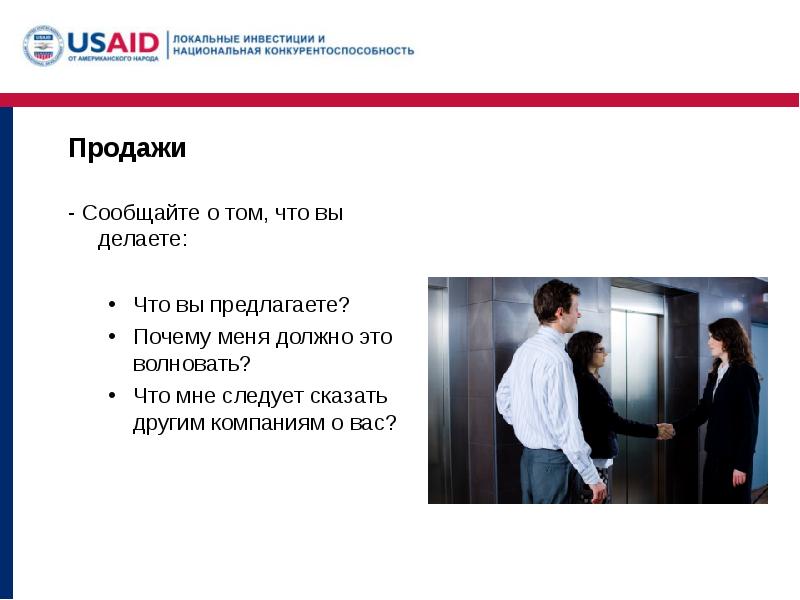 USAID
ОТ АМЕРИКАНСКОГО НАРОДА

ЛОКАЛЬНЫЕ ИНВЕСТИЦИИ И НАЦИОНАЛЬНАЯ КОНКУРЕНТОСПОСОБНОСТЬ

Продажи

- Сообщайте о том, что вы делаете:

• Что вы предлагаете?
• Почему меня должно это волновать?
• Что мне следует сказать другим компаниям о вас?